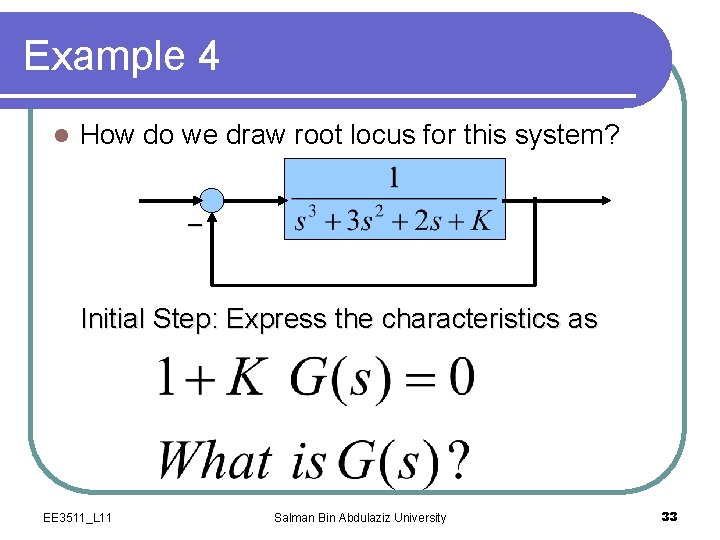 Example 4

How do we draw root locus for this system?

$-$

$\frac{1}{s^3+3s^2+2s+K}$

Initial Step: Express the characteristics as

$1+K\ G(s)=0$

$What\ is\ G(s)?$

EE3511_L11

Salman Bin Abdulaziz University

33